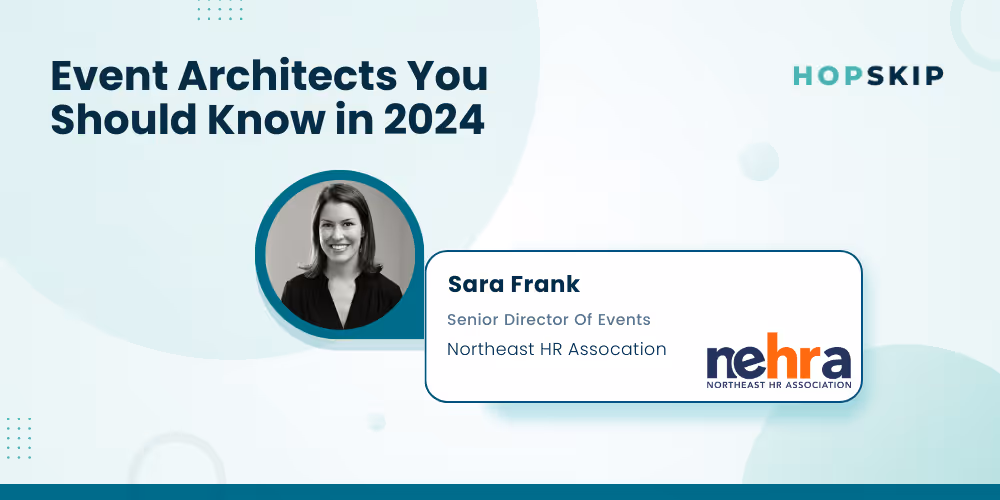 Event Architects You Should Know in 2024

HOPSKIP

Sara Frank

Senior Director Of Events

Northeast HR Assocation

nehra
NORTHEAST HR ASSOCIATION